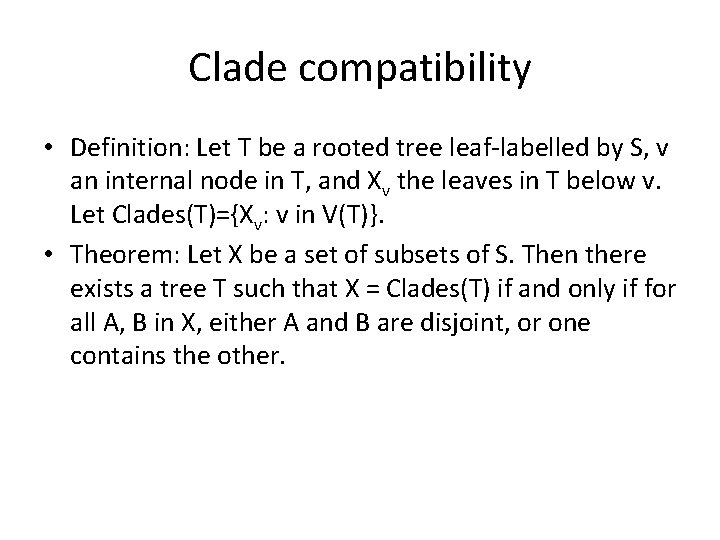 Clade compatibility

• Definition: Let T be a rooted tree leaf-labelled by S, v an internal node in T, and $X_v$ the leaves in T below v. Let Clades(T)={$X_v$: v in V(T)}.

• Theorem: Let X be a set of subsets of S. Then there exists a tree T such that X = Clades(T) if and only if for all A, B in X, either A and B are disjoint, or one contains the other.